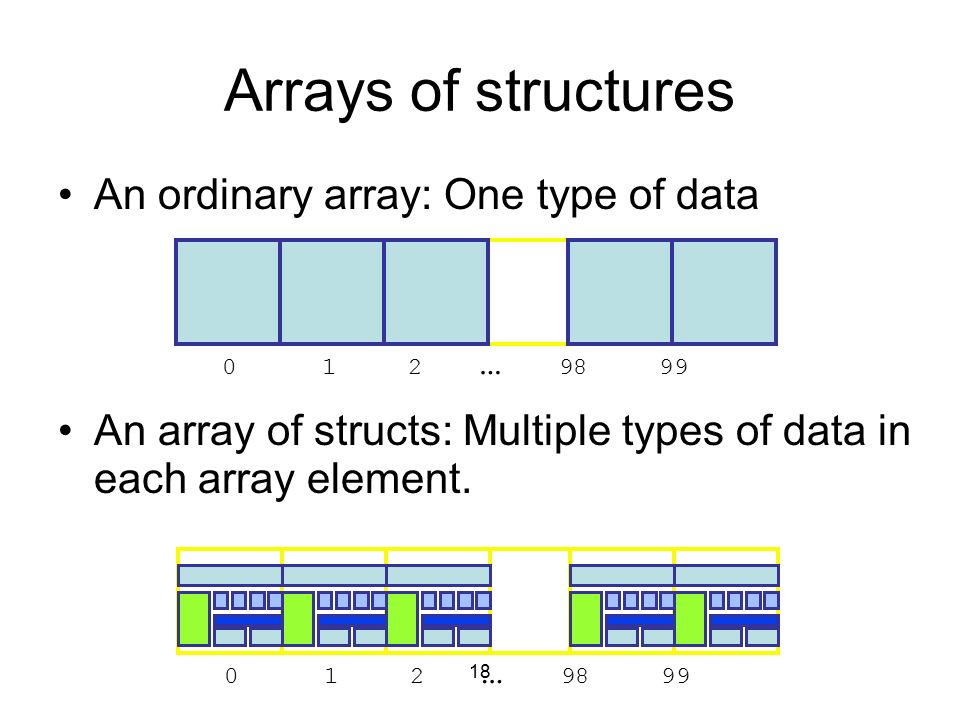 Arrays of structures

• An ordinary array: One type of data

0 1 2 … 98 99

• An array of structs: Multiple types of data in each array element.

0 1 2 … 98 99

18